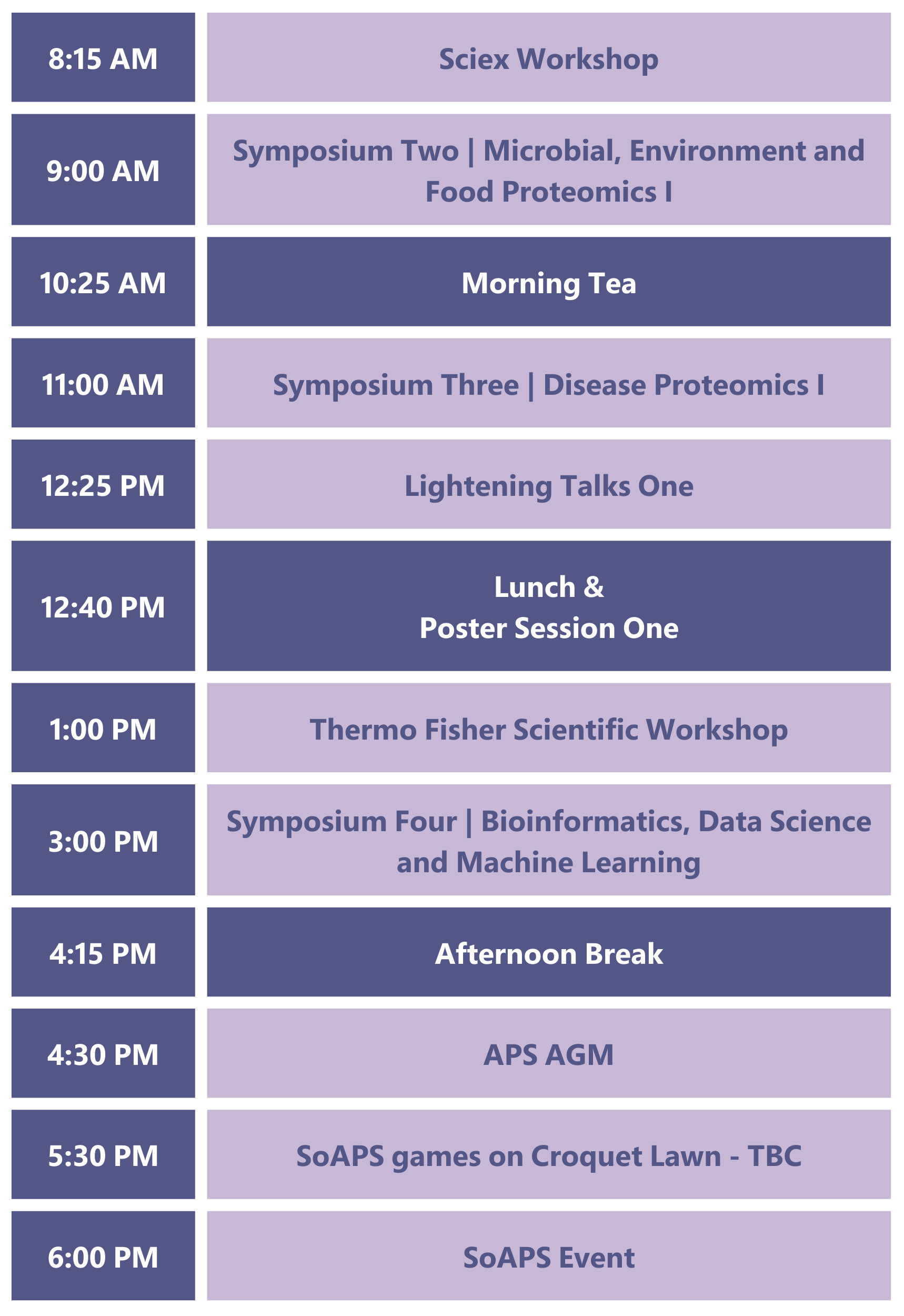 | | |
|---|---|
| 8:15 AM | Sciex Workshop |
| 9:00 AM | Symposium Two \| Microbial, Environment and Food Proteomics I |
| 10:25 AM | Morning Tea |
| 11:00 AM | Symposium Three \| Disease Proteomics I |
| 12:25 PM | Lightening Talks One |
| 12:40 PM | Lunch & Poster Session One |
| 1:00 PM | Thermo Fisher Scientific Workshop |
| 3:00 PM | Symposium Four \| Bioinformatics, Data Science and Machine Learning |
| 4:15 PM | Afternoon Break |
| 4:30 PM | APS AGM |
| 5:30 PM | SoAPS games on Croquet Lawn - TBC |
| 6:00 PM | SoAPS Event |